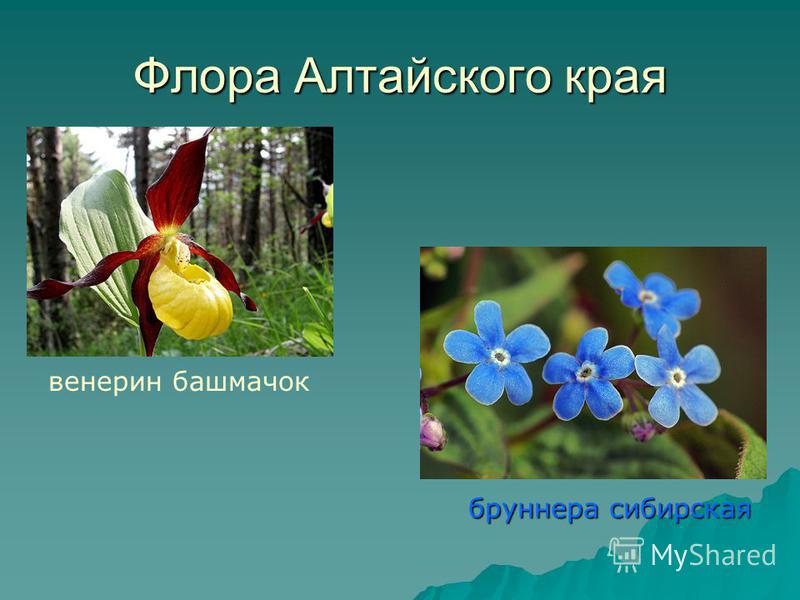 Флора Алтайского края

венерин башмачок

бруннера сибирская

MyShared